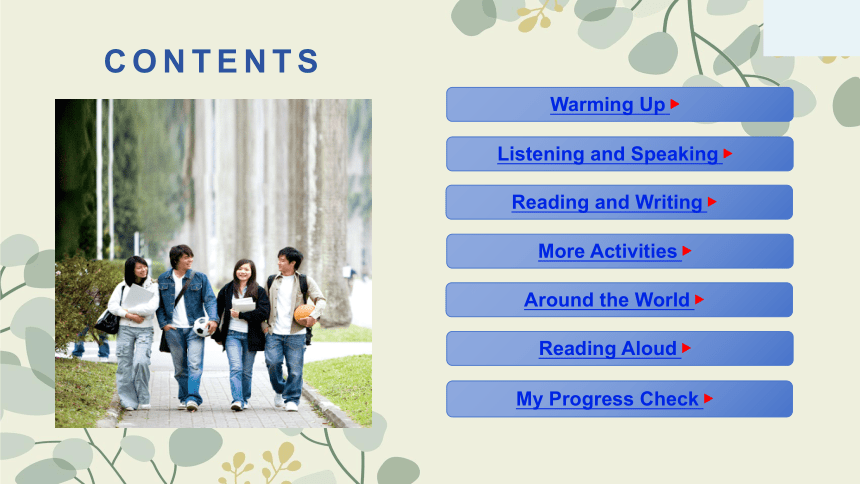 CONTENTS

Warming Up

Listening and Speaking

Reading and Writing

More Activities

Around the World

Reading Aloud

My Progress Check